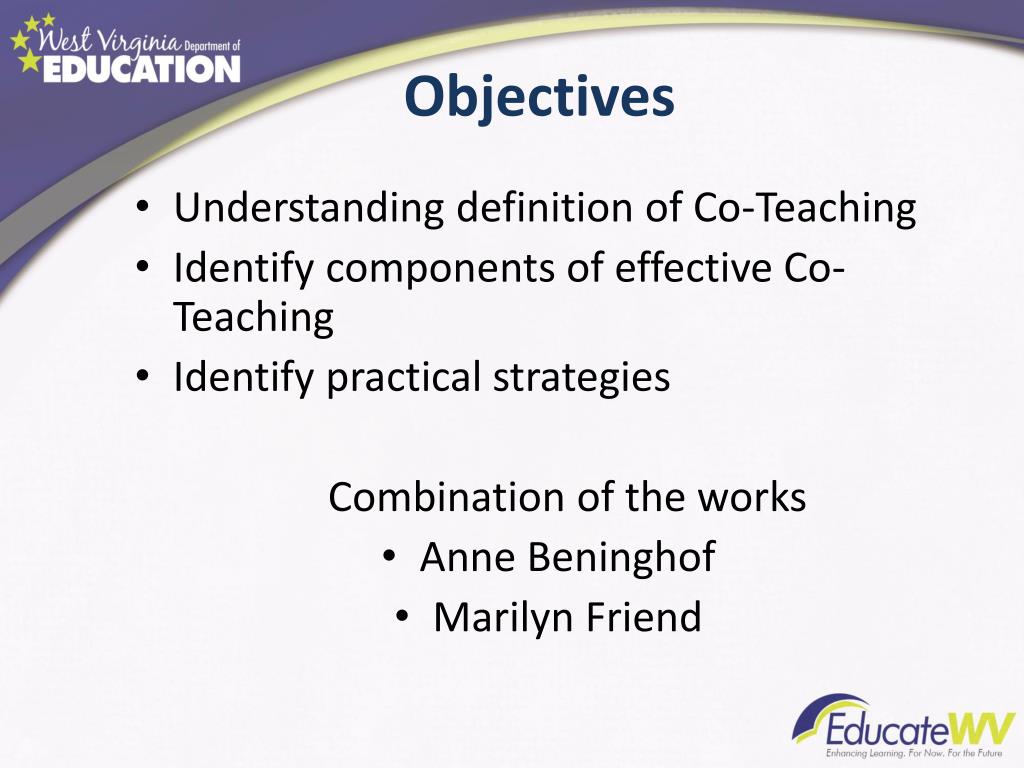 West Virginia Department of EDUCATION

Objectives

• Understanding definition of Co-Teaching
• Identify components of effective Co-Teaching
• Identify practical strategies

Combination of the works
• Anne Beninghof
• Marilyn Friend

EducateWV
Enhancing Learning. For Now. For the Future